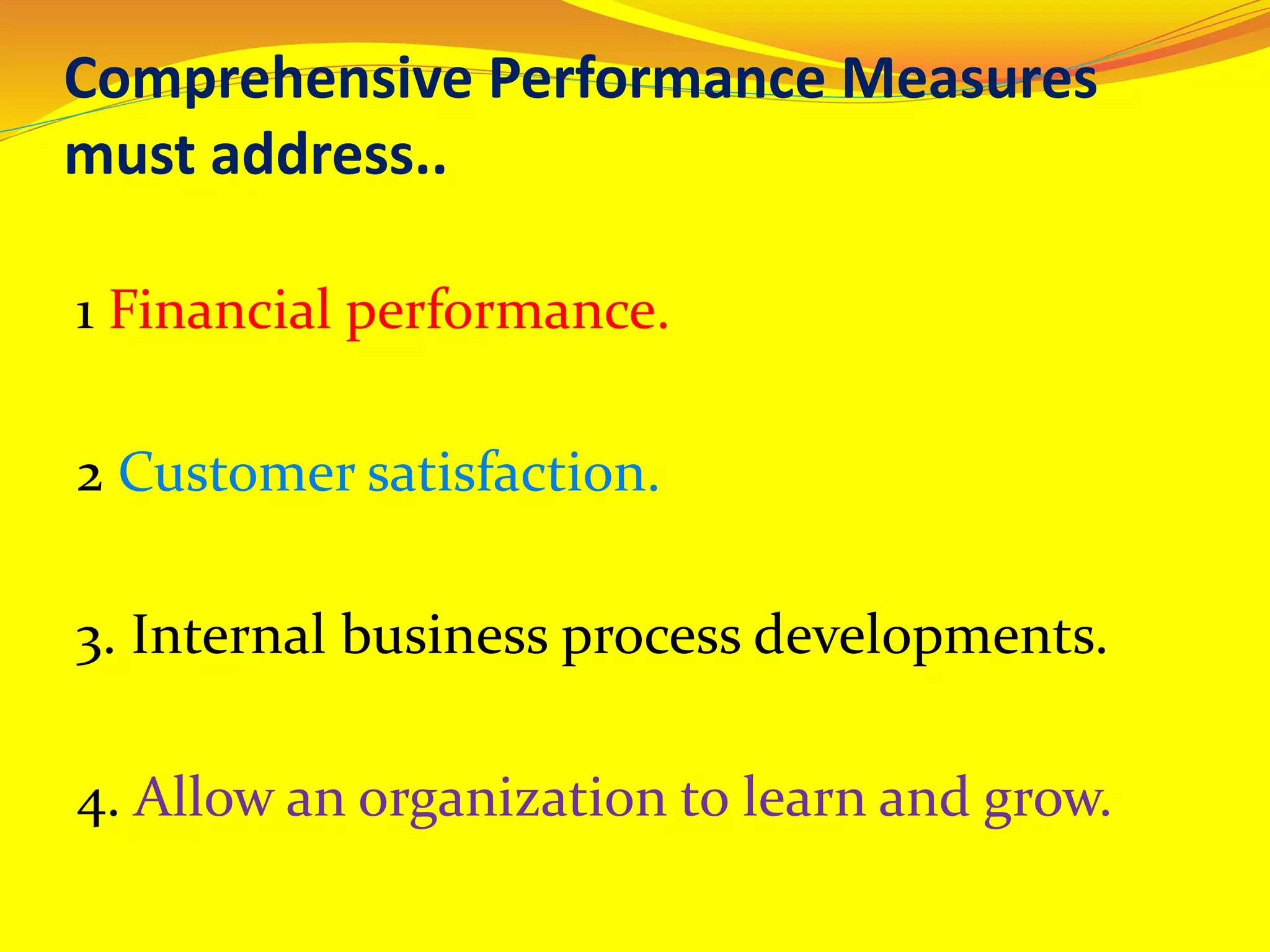 Comprehensive Performance Measures must address..

1 Financial performance.

2 Customer satisfaction.

3. Internal business process developments.

4. Allow an organization to learn and grow.